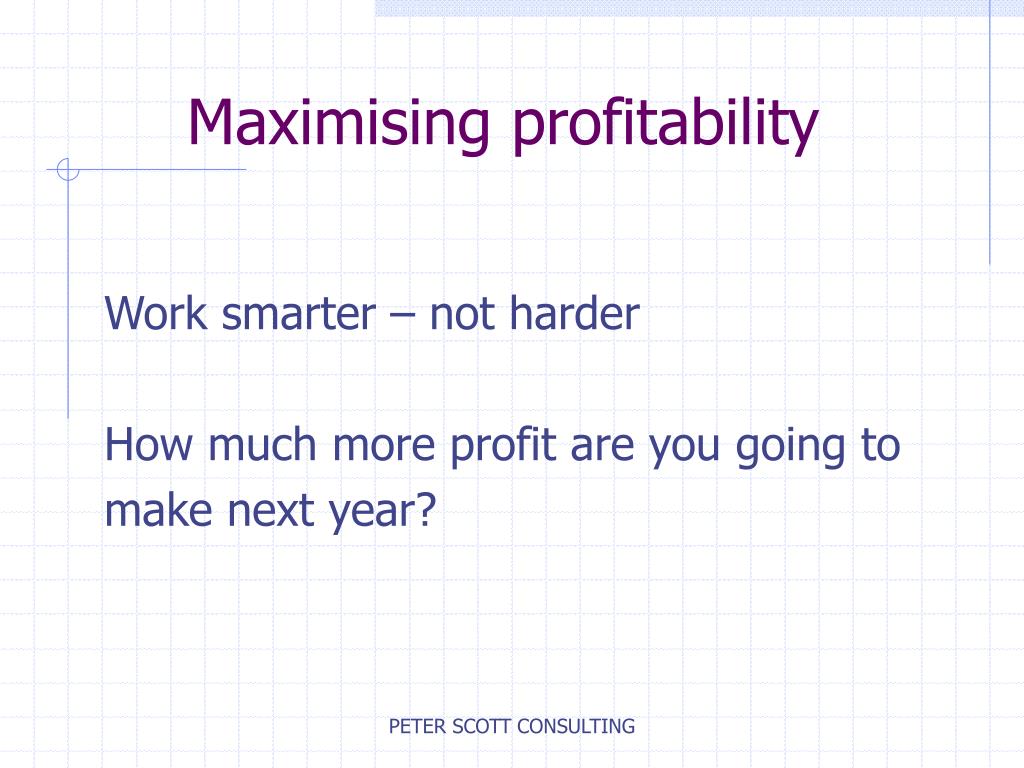 Maximising profitability

Work smarter – not harder

How much more profit are you going to make next year?

PETER SCOTT CONSULTING